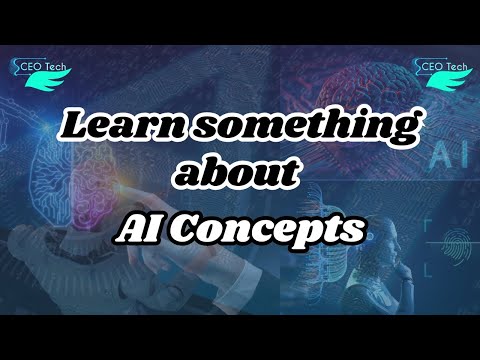 CEO Tech

CEO Tech

Learn something about AI Concepts

AI